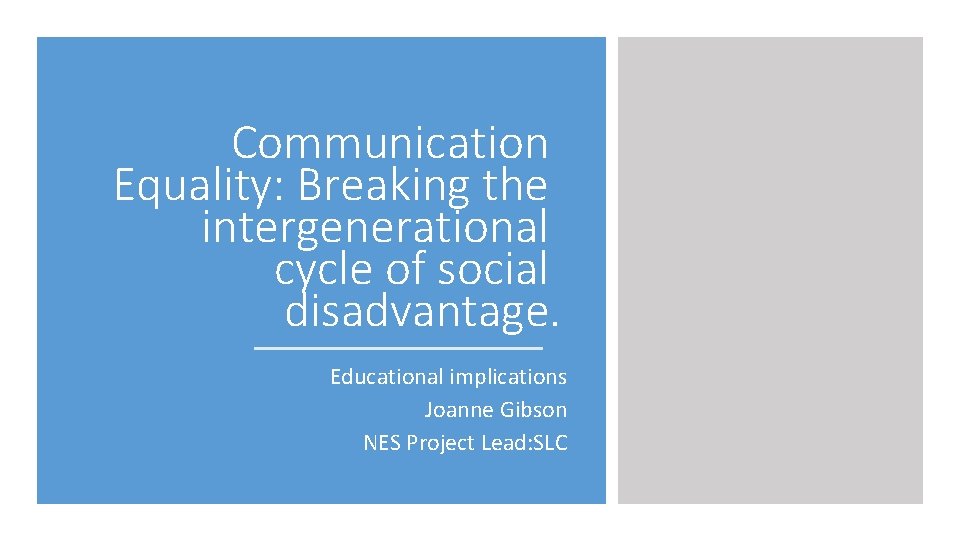 Communication Equality: Breaking the intergenerational cycle of social disadvantage.

Educational implications
Joanne Gibson
NES Project Lead:SLC